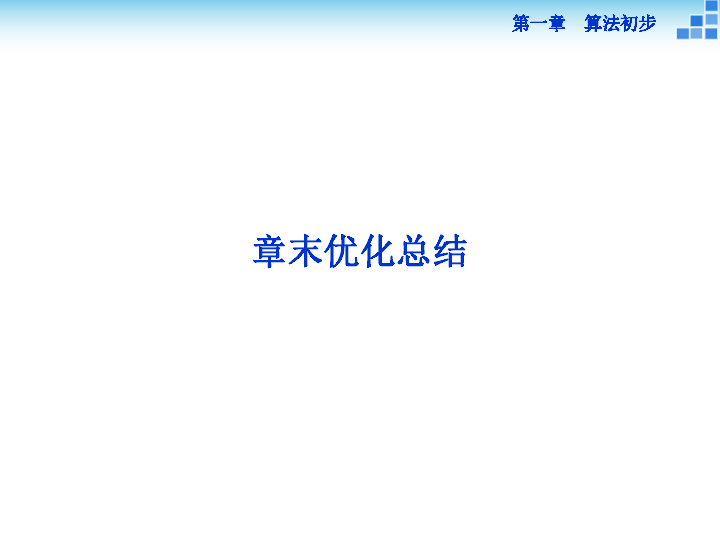 第一章　算法初步

章末优化总结